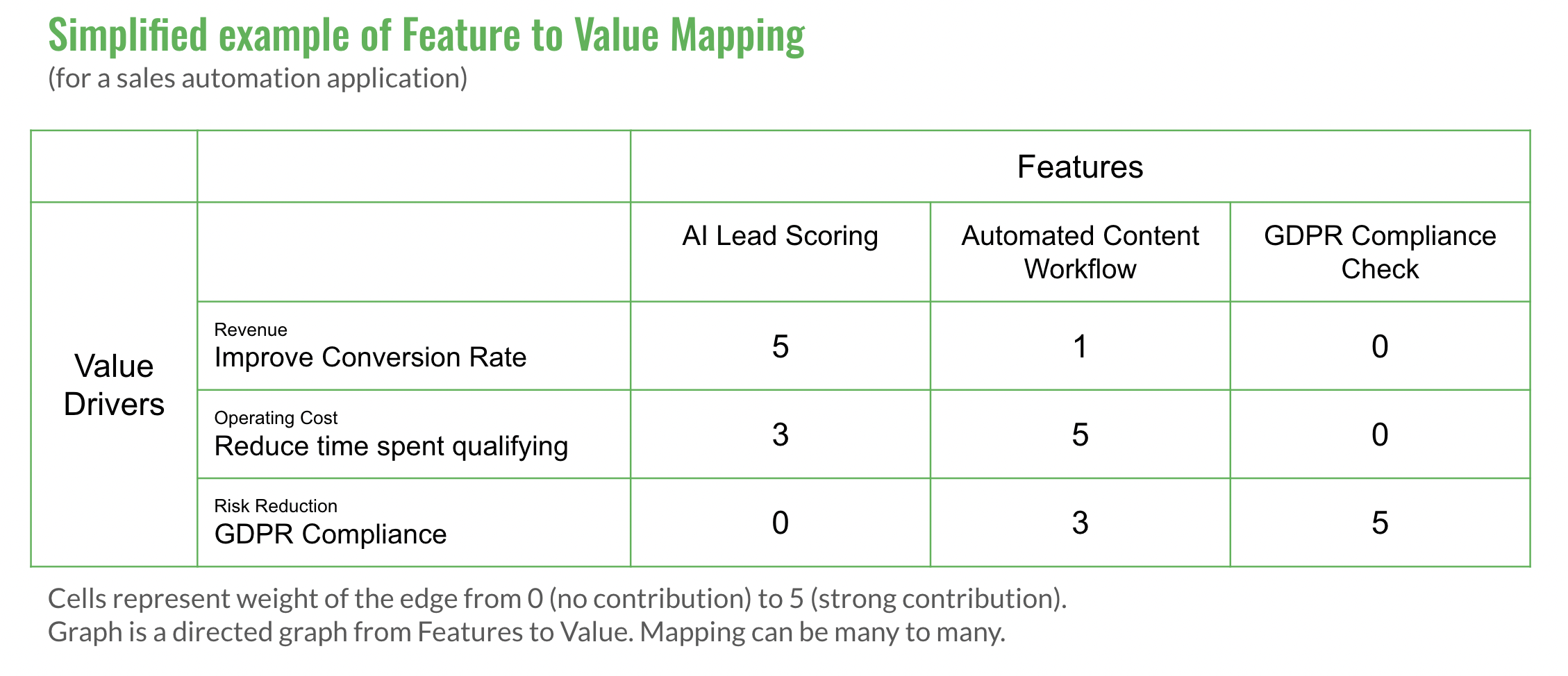 Simplified example of Feature to Value Mapping
(for a sales automation application)

| | | Features | | |
|---|---|---|---|---|
| Value Drivers | | AI Lead Scoring | Automated Content Workflow | GDPR Compliance Check |
| | Revenue Improve Conversion Rate | 5 | 1 | 0 |
| | Operating Cost Reduce time spent qualifying | 3 | 5 | 0 |
| | Risk Reduction GDPR Compliance | 0 | 3 | 5 |

Cells represent weight of the edge from 0 (no contribution) to 5 (strong contribution).
Graph is a directed graph from Features to Value. Mapping can be many to many.